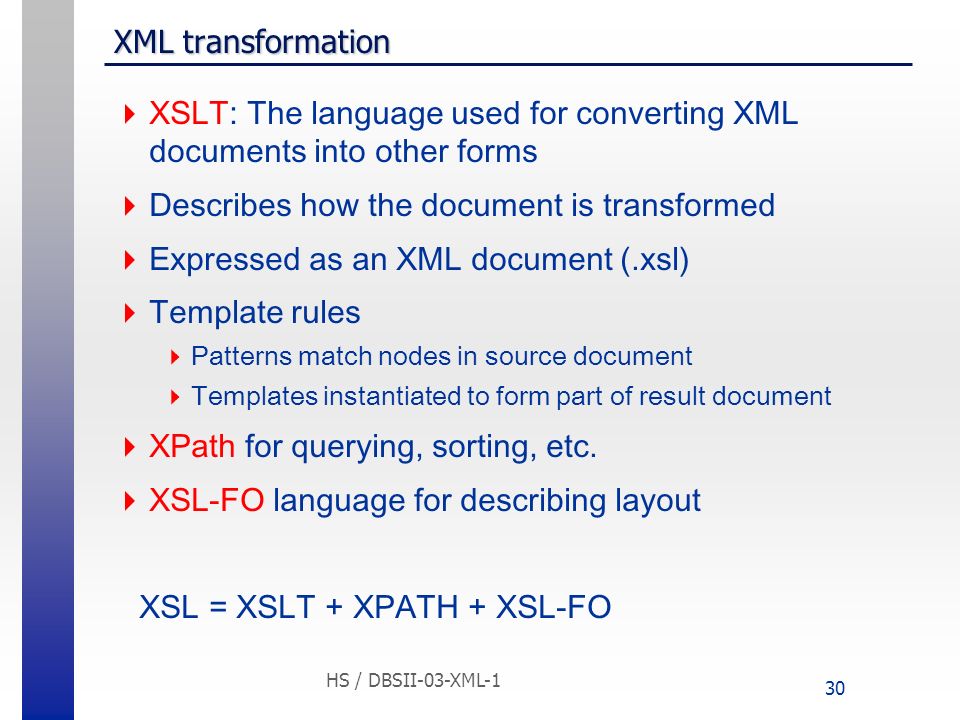 XML transformation

XSLT: The language used for converting XML documents into other forms

Describes how the document is transformed

Expressed as an XML document (.xsl)

Template rules

Patterns match nodes in source document

Templates instantiated to form part of result document

XPath for querying, sorting, etc.

XSL-FO language for describing layout

XSL = XSLT + XPATH + XSL-FO

HS / DBSII-03-XML-1

30